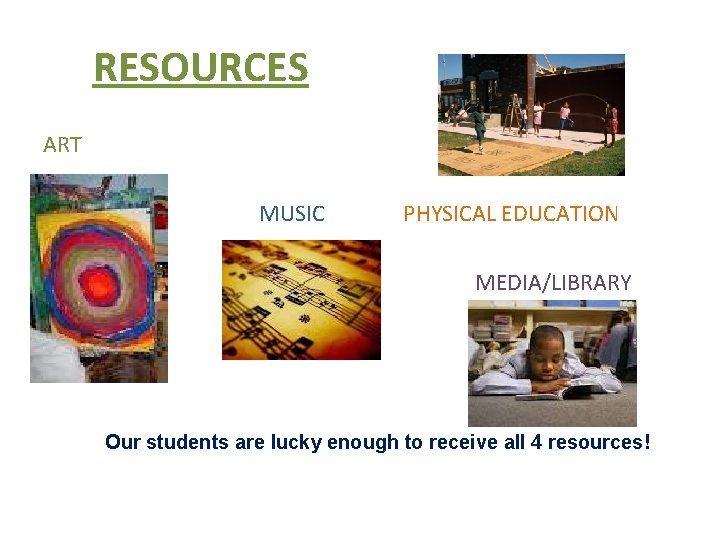 RESOURCES

ART

MUSIC

PHYSICAL EDUCATION

MEDIA/LIBRARY

Our students are lucky enough to receive all 4 resources!